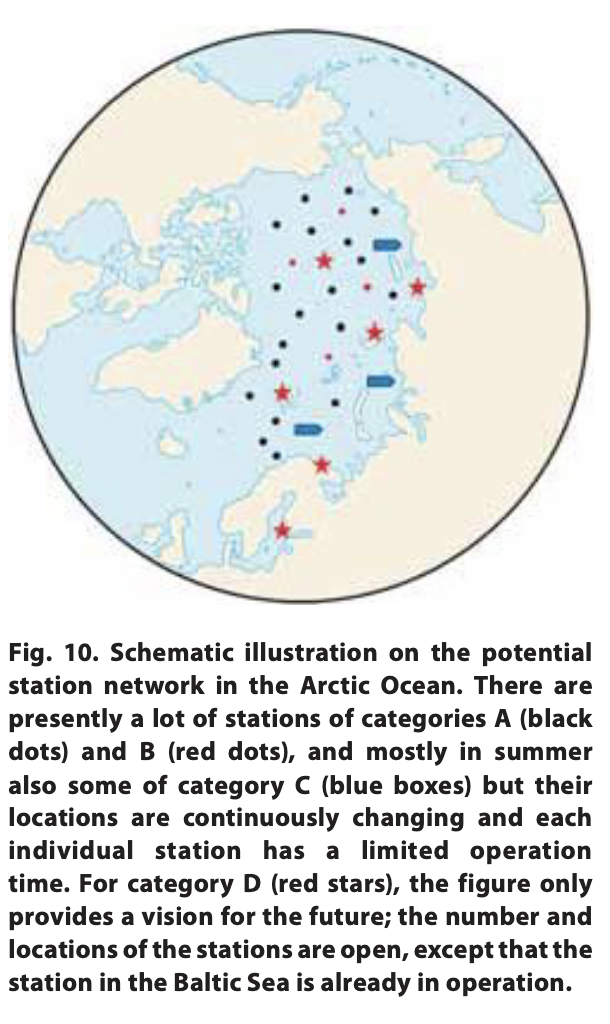 Fig. 10. Schematic illustration on the potential station network in the Arctic Ocean. There are presently a lot of stations of categories A (black dots) and B (red dots), and mostly in summer also some of category C (blue boxes) but their locations are continuously changing and each individual station has a limited operation time. For category D (red stars), the figure only provides a vision for the future; the number and locations of the stations are open, except that the station in the Baltic Sea is already in operation.